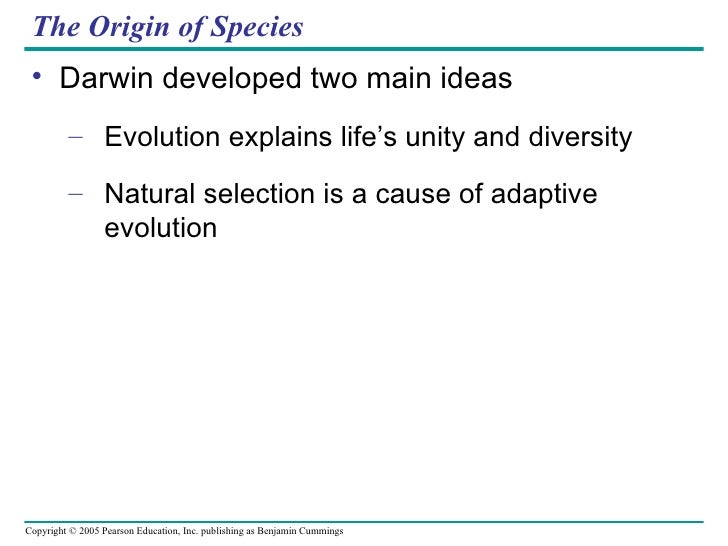 The Origin of Species

• Darwin developed two main ideas

– Evolution explains life’s unity and diversity

– Natural selection is a cause of adaptive evolution

Copyright © 2005 Pearson Education, Inc. publishing as Benjamin Cummings